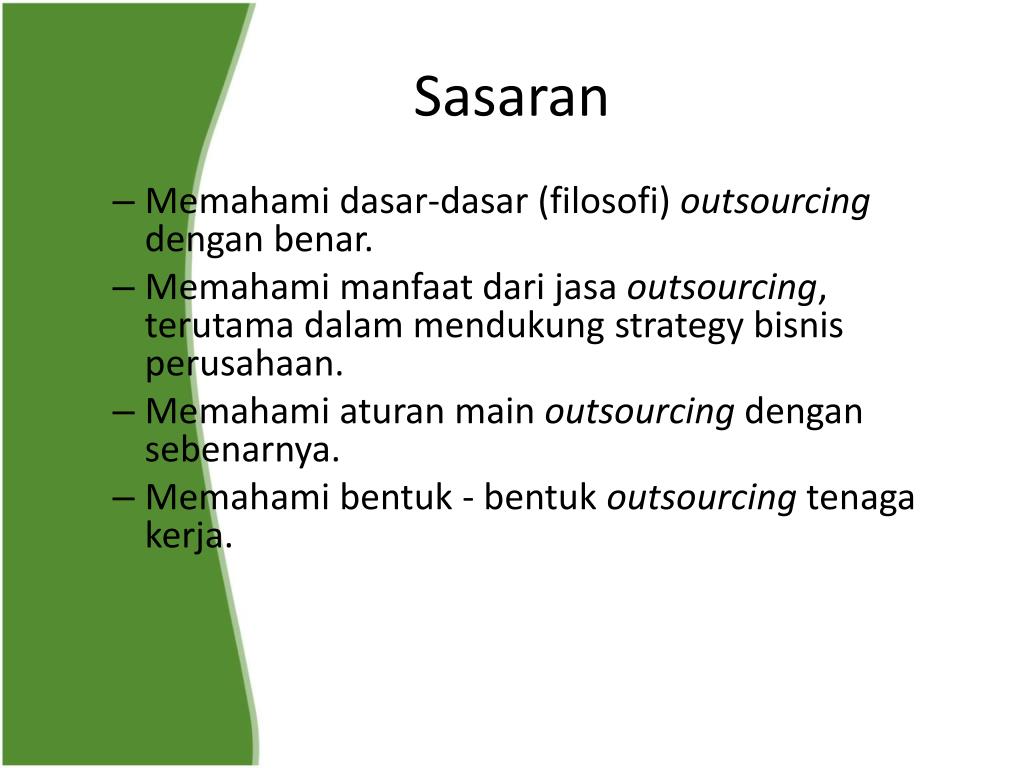 Sasaran

– Memahami dasar-dasar (filosofi) outsourcing dengan benar.
– Memahami manfaat dari jasa outsourcing, terutama dalam mendukung strategy bisnis perusahaan.
– Memahami aturan main outsourcing dengan sebenarnya.
– Memahami bentuk - bentuk outsourcing tenaga kerja.